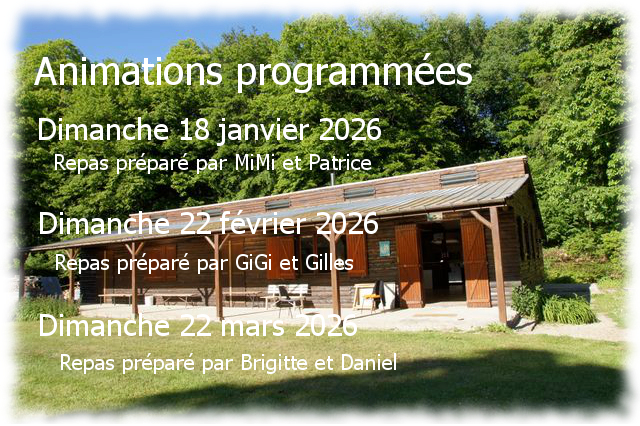 Animations programmées

Dimanche 18 janvier 2026

Repas préparé par MiMi et Patrice

Dimanche 22 février 2026

Repas préparé par GiGi et Gilles

Dimanche 22 mars 2026

Repas préparé par Brigitte et Daniel